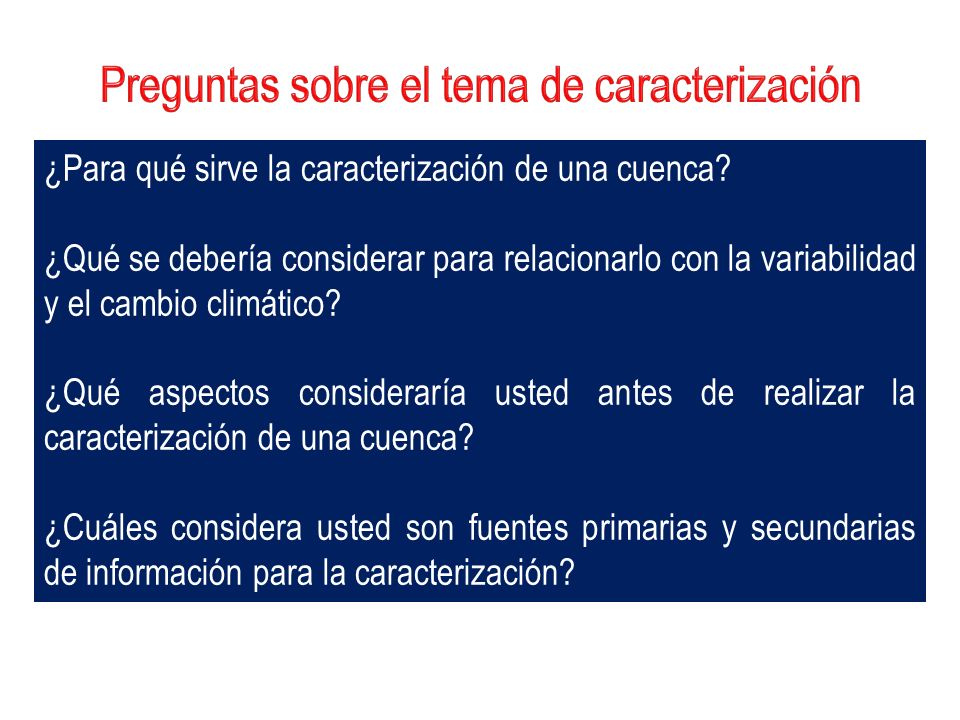 Preguntas sobre el tema de caracterización

¿Para qué sirve la caracterización de una cuenca?

¿Qué se debería considerar para relacionarlo con la variabilidad y el cambio climático?

¿Qué aspectos consideraría usted antes de realizar la caracterización de una cuenca?

¿Cuáles considera usted son fuentes primarias y secundarias de información para la caracterización?